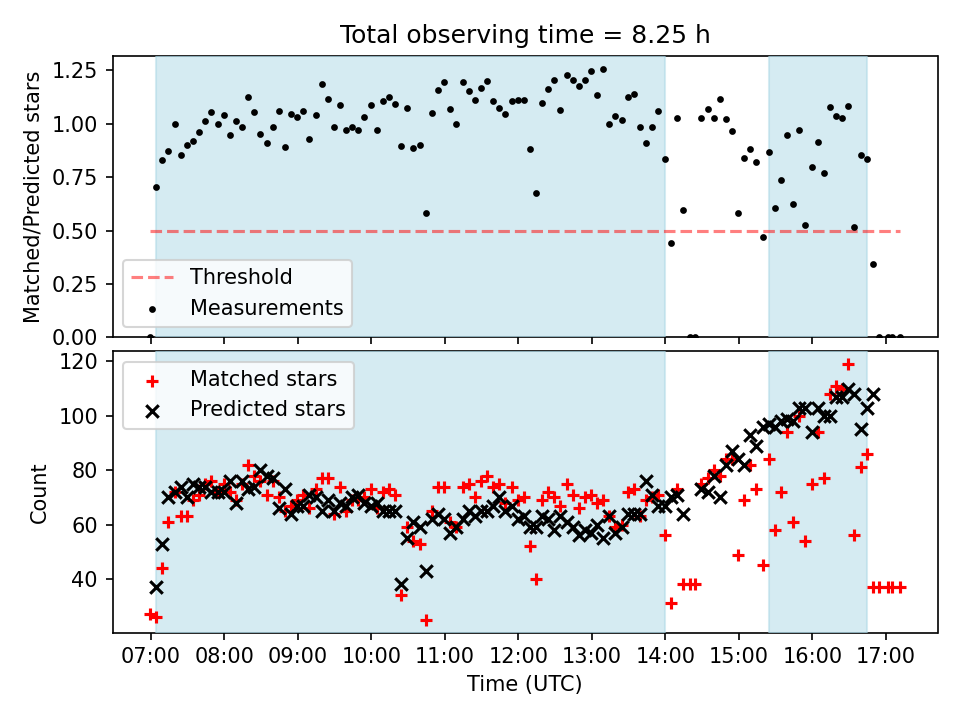 Total observing time = 8.25 h

Matched/Predicted stars

1.25
1.00
0.75
0.50
0.25
0.00

Threshold
Measurements

Count

120
100
80
60
40

Matched stars
Predicted stars

07:00 08:00 09:00 10:00 11:00 12:00 13:00 14:00 15:00 16:00 17:00

Time (UTC)